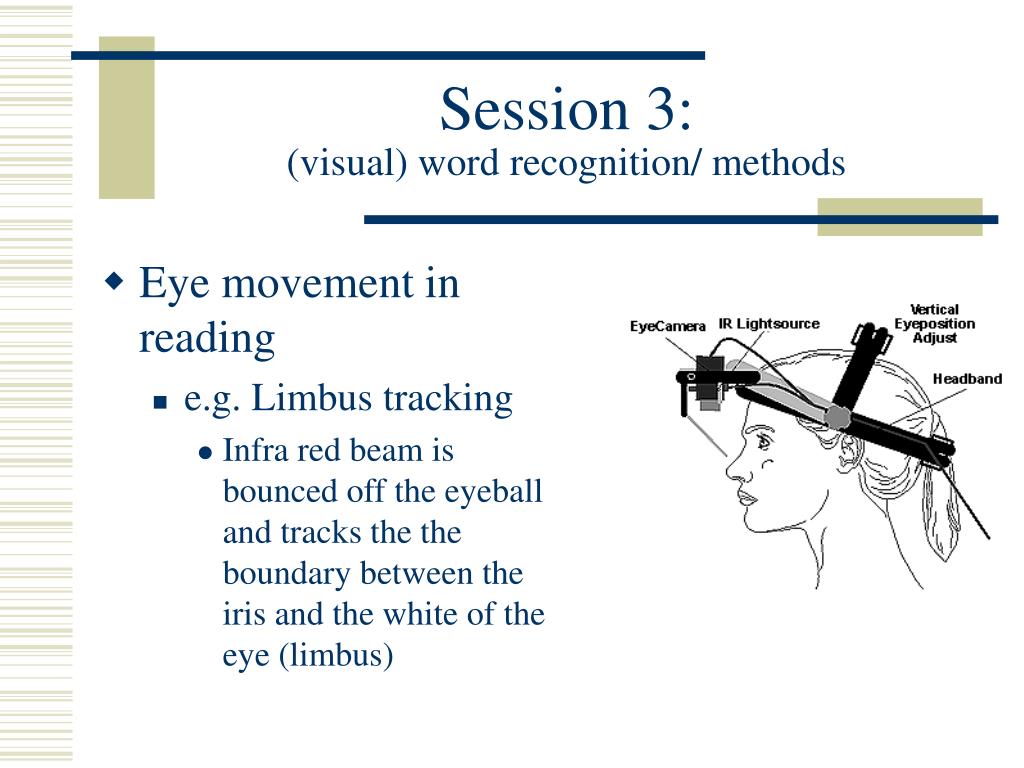 Session 3:
(visual) word recognition/ methods

Eye movement in reading

e.g. Limbus tracking

Infra red beam is bounced off the eyeball and tracks the the boundary between the iris and the white of the eye (limbus)

EyeCamera
IR Lightsource
Vertical Eyeposition Adjust
Headband